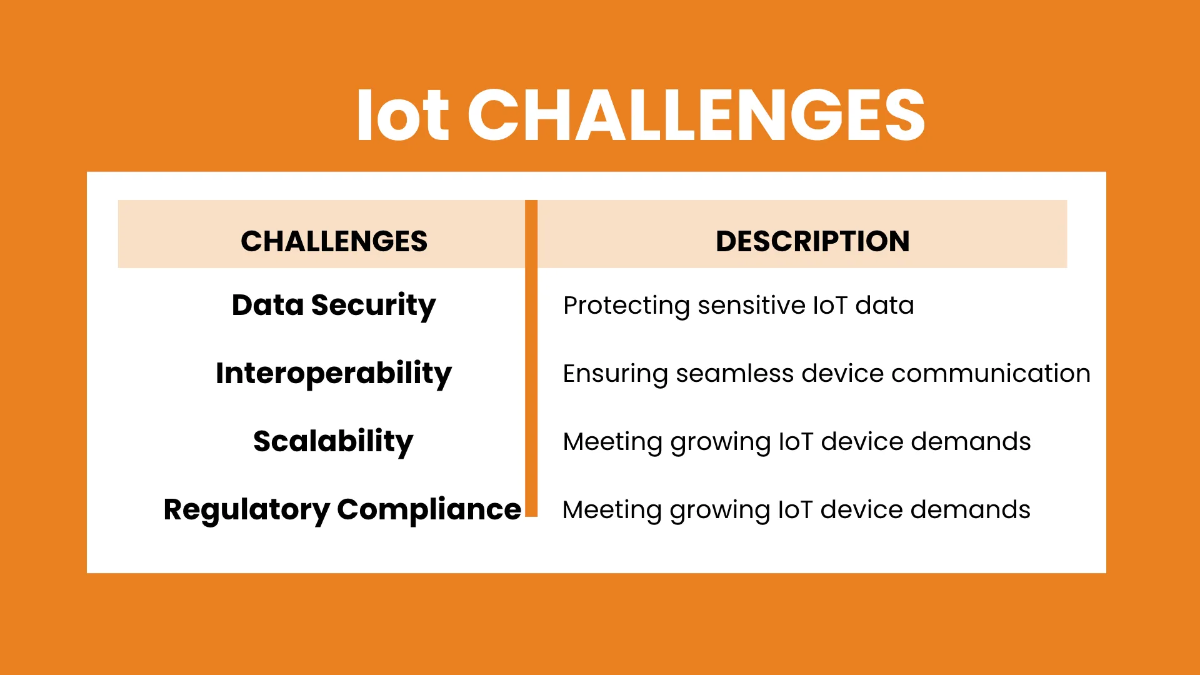 Iot CHALLENGES

| CHALLENGES | DESCRIPTION |
|---|---|
| Data Security | Protecting sensitive IoT data |
| Interoperability | Ensuring seamless device communication |
| Scalability | Meeting growing IoT device demands |
| Regulatory Compliance | Meeting growing IoT device demands |